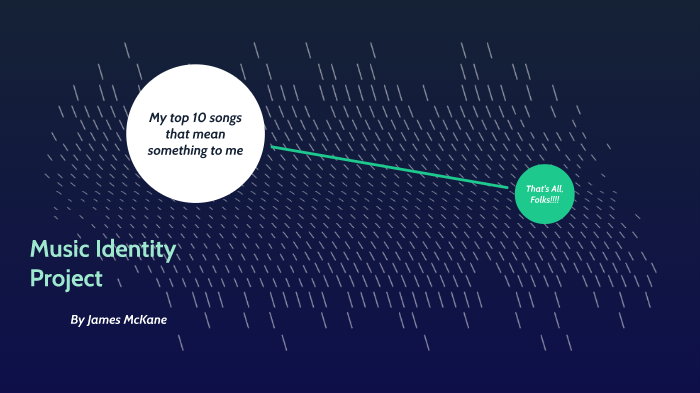 My top 10 songs that mean something to me

That's All. Folks!!!!

Music Identity Project

By James McKane